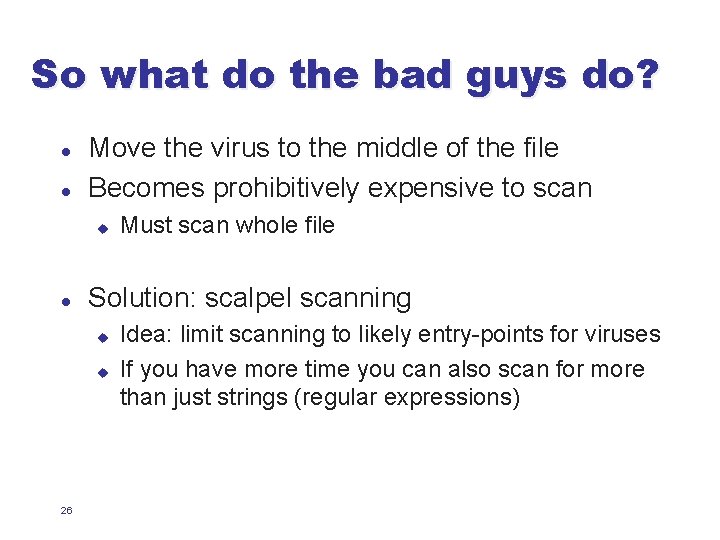 So what do the bad guys do?

- Move the virus to the middle of the file
- Becomes prohibitively expensive to scan
  - Must scan whole file

- Solution: scalpel scanning
  - Idea: limit scanning to likely entry-points for viruses
  - If you have more time you can also scan for more than just strings (regular expressions)

26